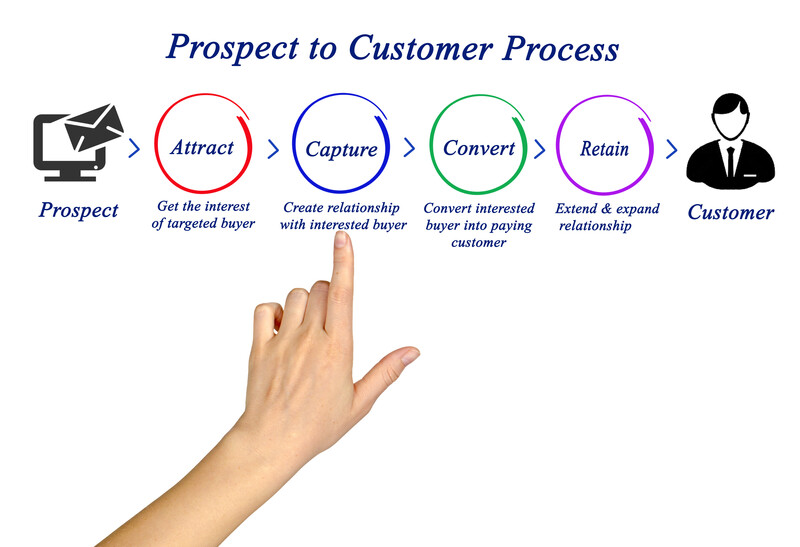 Prospect to Customer Process

Prospect

Attract
Get the interest of targeted buyer

Capture
Create relationship with interested buyer

Convert
Convert interested buyer into paying customer

Retain
Extend & expand relationship

Customer